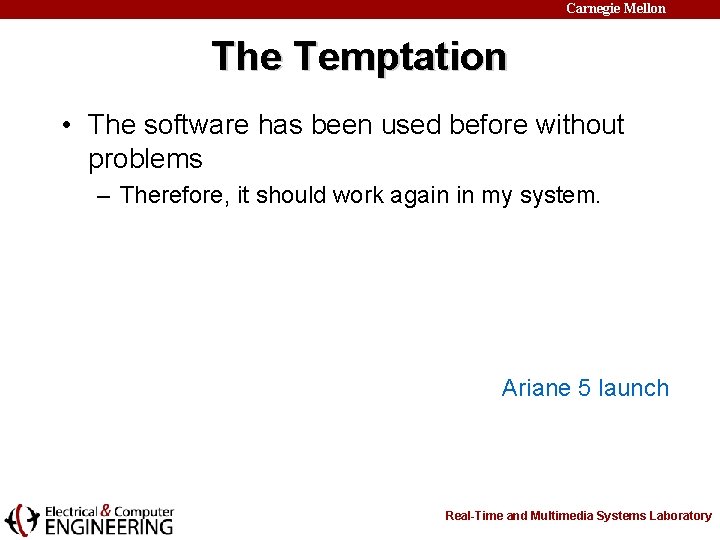 Carnegie Mellon

The Temptation

• The software has been used before without problems
– Therefore, it should work again in my system.

Ariane 5 launch

Electrical & Computer ENGINEERING

Real-Time and Multimedia Systems Laboratory